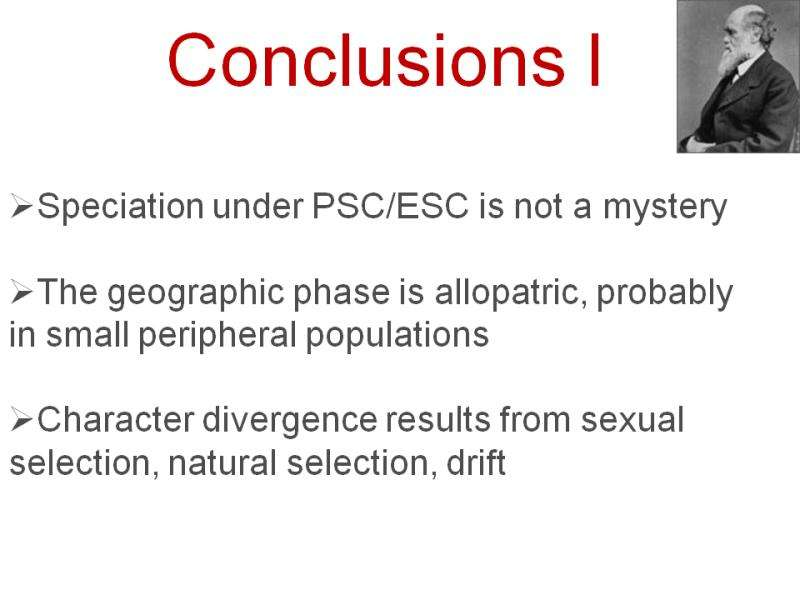 Conclusions I

➢Speciation under PSC/ESC is not a mystery

➢The geographic phase is allopatric, probably in small peripheral populations

➢Character divergence results from sexual selection, natural selection, drift